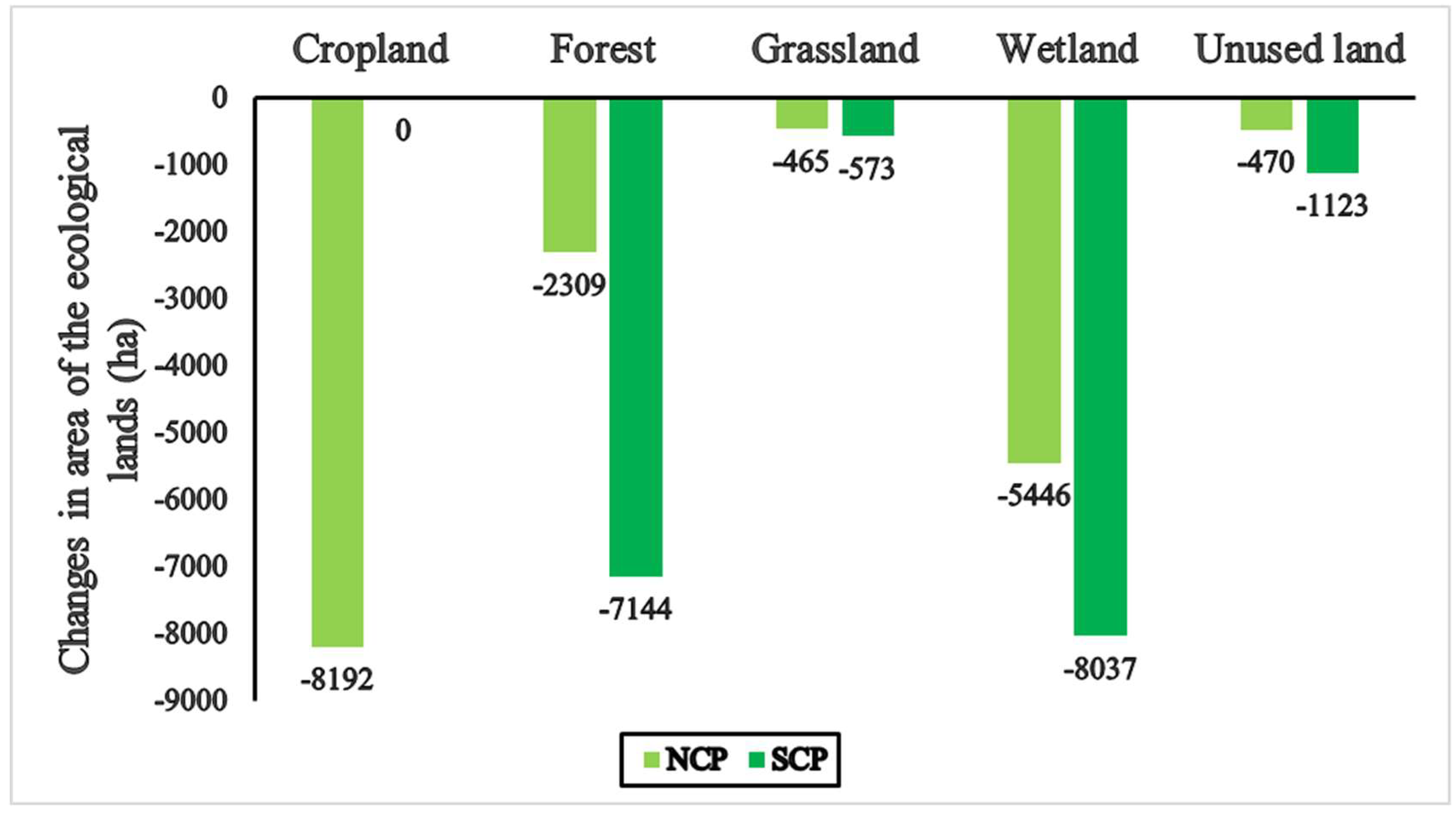 Cropland Forest Grassland Wetland Unused land

Changes in area of the ecological lands (ha)

0
-1000
-2000
-3000
-4000
-5000
-6000
-7000
-8000
-9000

-8192
0
-2309
-7144
-465
-573
-5446
-8037
-470
-1123

NCP SCP